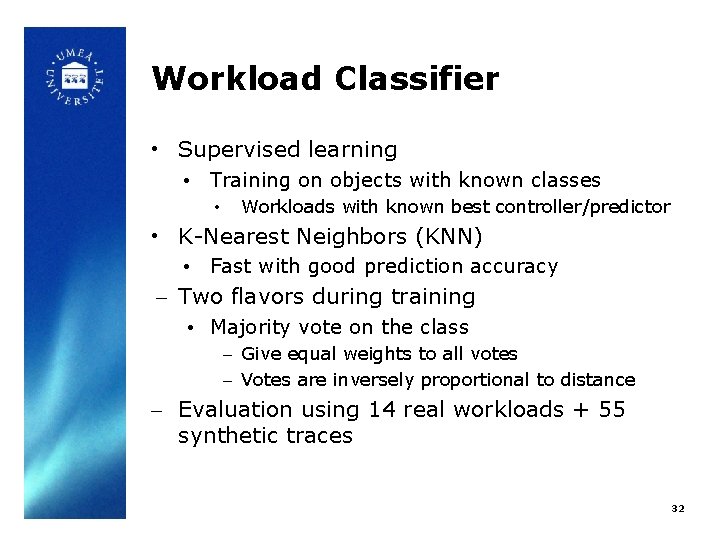 UMEÅ UNIVERSITET

Workload Classifier

• Supervised learning
  • Training on objects with known classes
    • Workloads with known best controller/predictor
• K-Nearest Neighbors (KNN)
  • Fast with good prediction accuracy
– Two flavors during training
  • Majority vote on the class
    – Give equal weights to all votes
    – Votes are inversely proportional to distance
– Evaluation using 14 real workloads + 55 synthetic traces

32